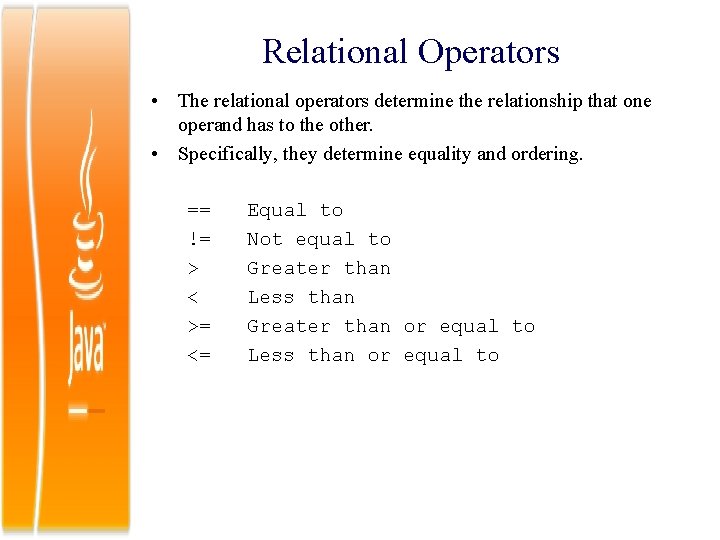 Java

Relational Operators

• The relational operators determine the relationship that one operand has to the other.
• Specifically, they determine equality and ordering.

== Equal to
!= Not equal to
> Greater than
< Less than
>= Greater than or equal to
<= Less than or equal to